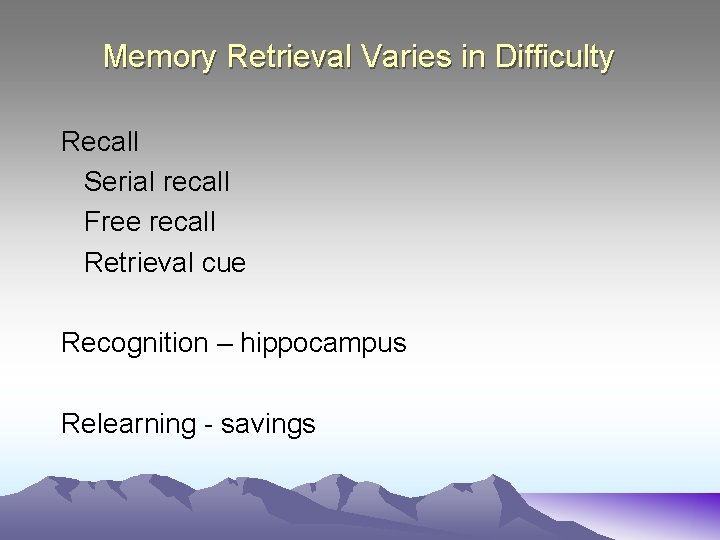 Memory Retrieval Varies in Difficulty

Recall
Serial recall
Free recall
Retrieval cue

Recognition – hippocampus

Relearning - savings